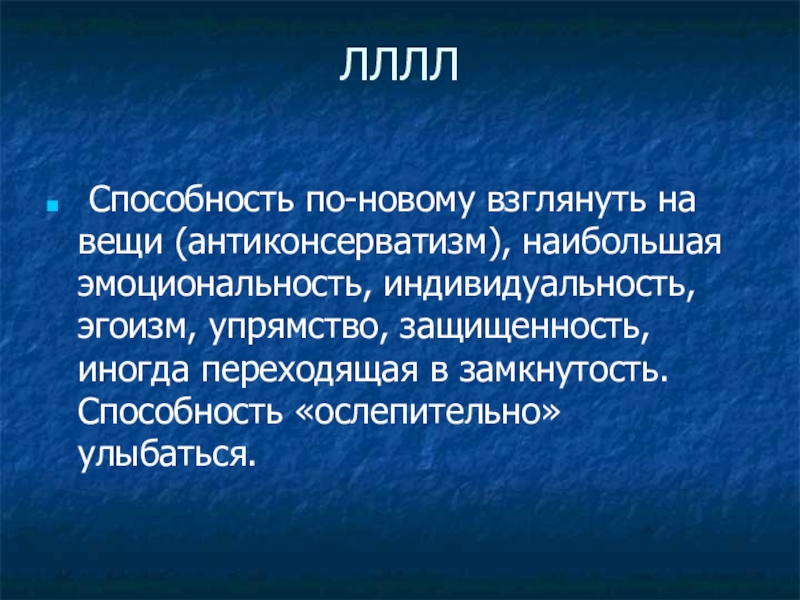 ЛЛЛЛ

Способность по-новому взглянуть на вещи (антиконсерватизм), наибольшая эмоциональность, индивидуальность, эгоизм, упрямство, защищенность, иногда переходящая в замкнутость. Способность «ослепительно» улыбаться.